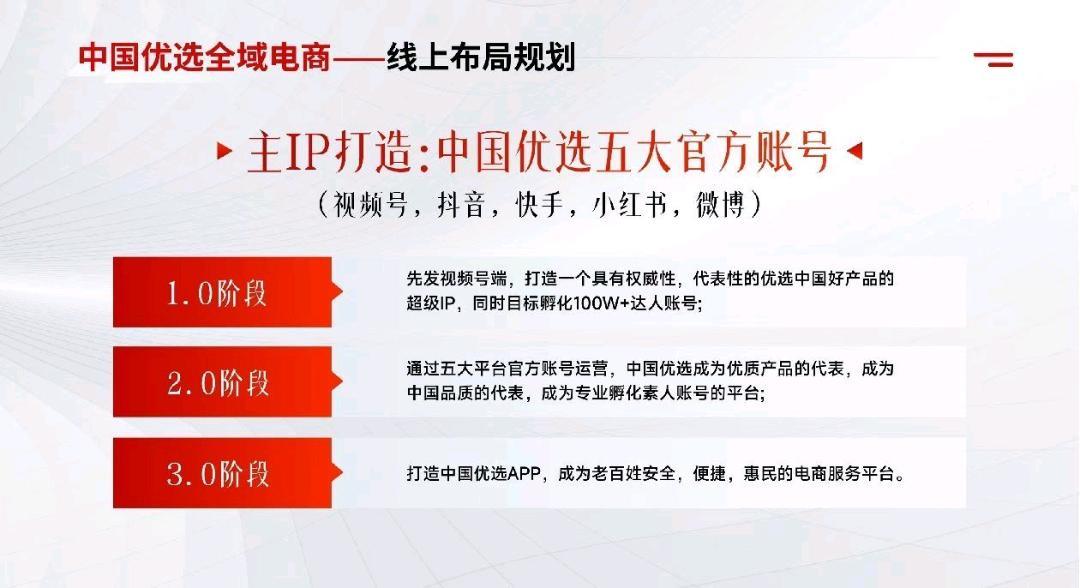 中国优选全域电商——线上布局规划

主IP打造:中国优选五大官方账号
（视频号，抖音，快手，小红书，微博）

1.0阶段

先发视频号端，打造一个具有权威性，代表性的优选中国好产品的超级IP，同时目标孵化100W+达人账号;

2.0阶段

通过五大平台官方账号运营，中国优选成为优质产品的代表，成为中国品质的代表，成为专业孵化素人账号的平台;

3.0阶段

打造中国优选APP，成为老百姓安全，便捷，惠民的电商服务平台。